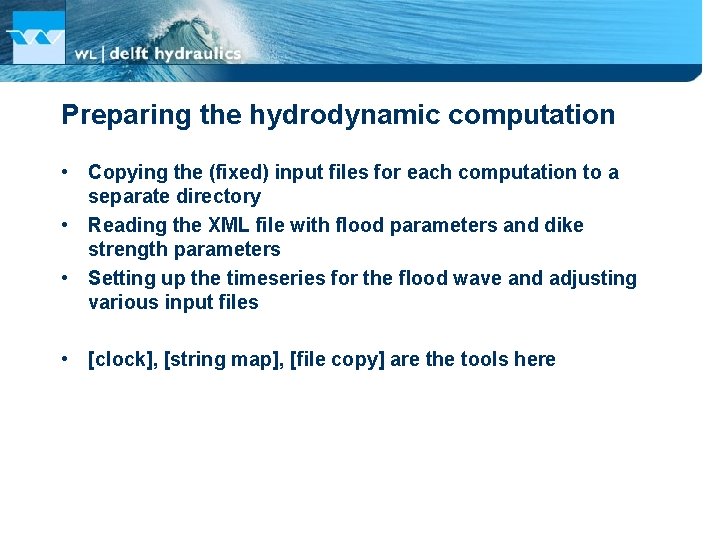 WL | delft hydraulics

Preparing the hydrodynamic computation

• Copying the (fixed) input files for each computation to a separate directory
• Reading the XML file with flood parameters and dike strength parameters
• Setting up the timeseries for the flood wave and adjusting various input files

• [clock], [string map], [file copy] are the tools here